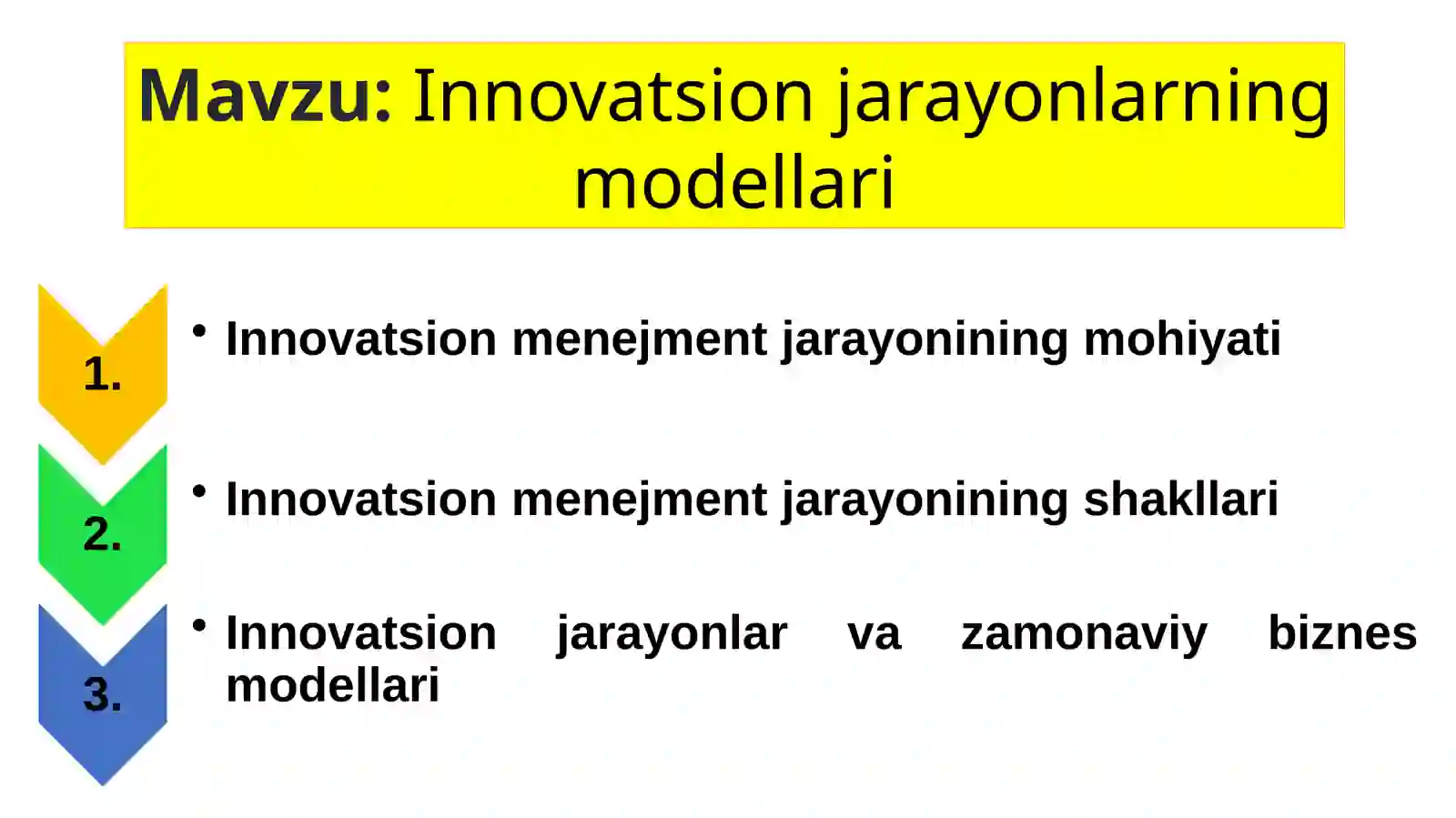 Mavzu: Innovatsion jarayonlarning modellari

1.

• Innovatsion menejment jarayonining mohiyati

2.

• Innovatsion menejment jarayonining shakllari

3.

• Innovatsion jarayonlar va zamonaviy biznes modellari